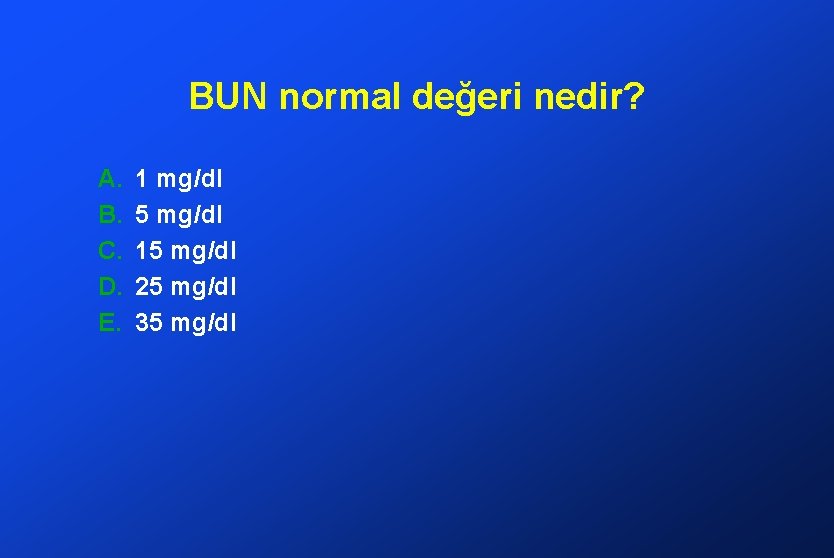 BUN normal değeri nedir?

A. 1 mg/dl
B. 5 mg/dl
C. 15 mg/dl
D. 25 mg/dl
E. 35 mg/dl